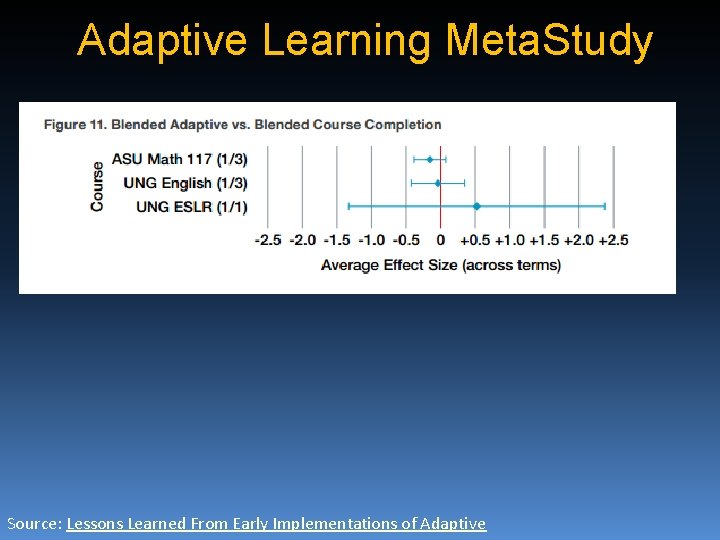 Adaptive Learning MetaStudy

Figure 11. Blended Adaptive vs. Blended Course Completion

Course

ASU Math 117 (1/3)
UNG English (1/3)
UNG ESLR (1/1)

-2.5 -2.0 -1.5 -1.0 -0.5 0 +0.5 +1.0 +1.5 +2.0 +2.5

Average Effect Size (across terms)

Source: Lessons Learned From Early Implementations of Adaptive